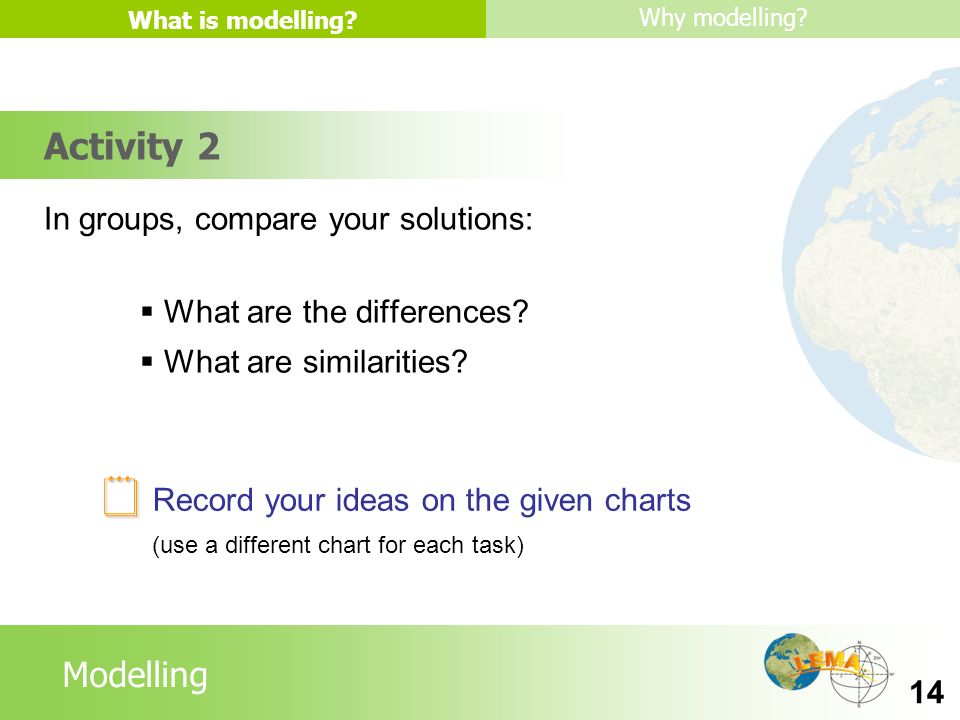 What is modelling?

Why modelling?

Activity 2

In groups, compare your solutions:

▪ What are the differences?
▪ What are similarities?

Record your ideas on the given charts
(use a different chart for each task)

Modelling

LEMA

14